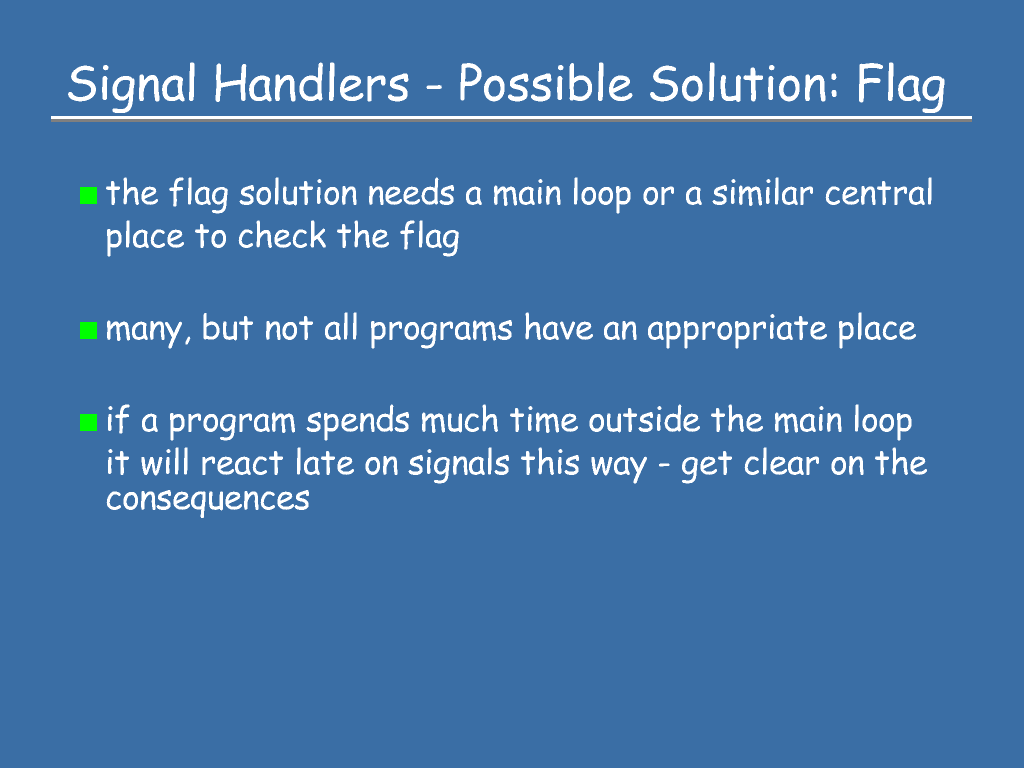 Signal Handlers - Possible Solution: Flag

the flag solution needs a main loop or a similar central place to check the flag

many, but not all programs have an appropriate place

if a program spends much time outside the main loop it will react late on signals this way - get clear on the consequences